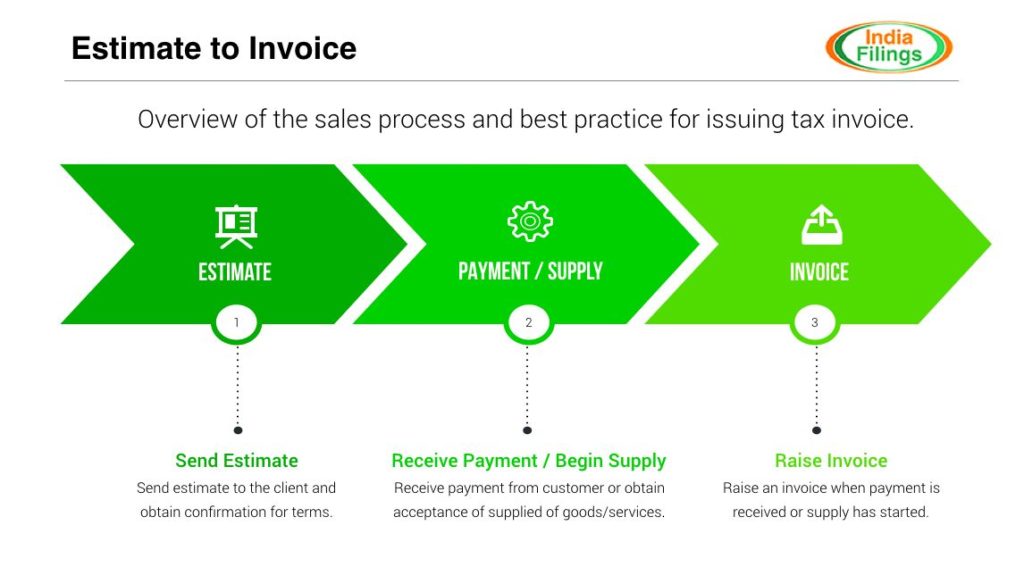 Estimate to Invoice

India Filings

Overview of the sales process and best practice for issuing tax invoice.

ESTIMATE

1

PAYMENT / SUPPLY

2

INVOICE

3

Send Estimate

Send estimate to the client and obtain confirmation for terms.

Receive Payment / Begin Supply

Receive payment from customer or obtain acceptance of supplied of goods/services.

Raise Invoice

Raise an invoice when payment is received or supply has started.